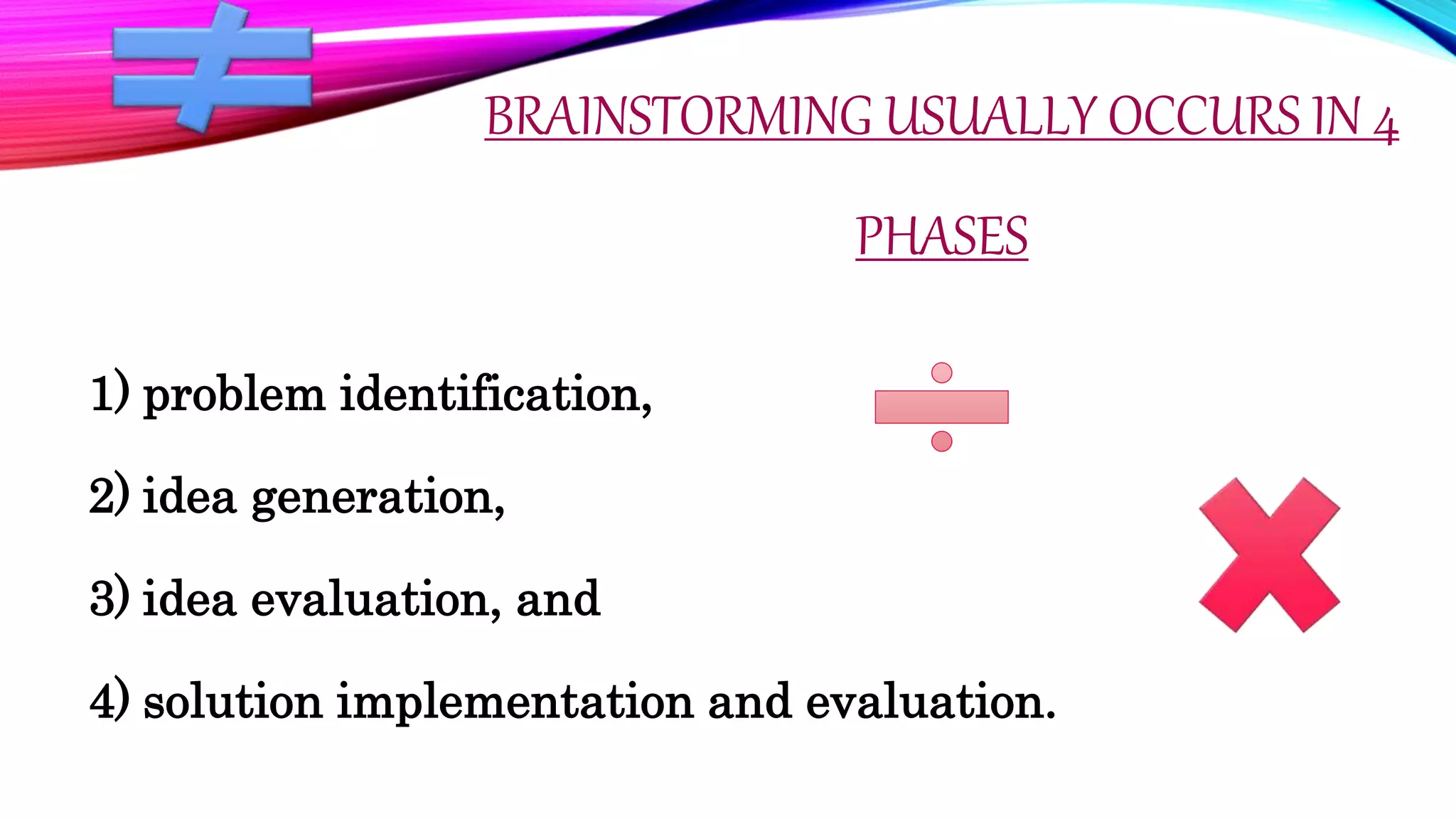 BRAINSTORMING USUALLY OCCURS IN 4 PHASES

1) problem identification,

2) idea generation,

3) idea evaluation, and

4) solution implementation and evaluation.